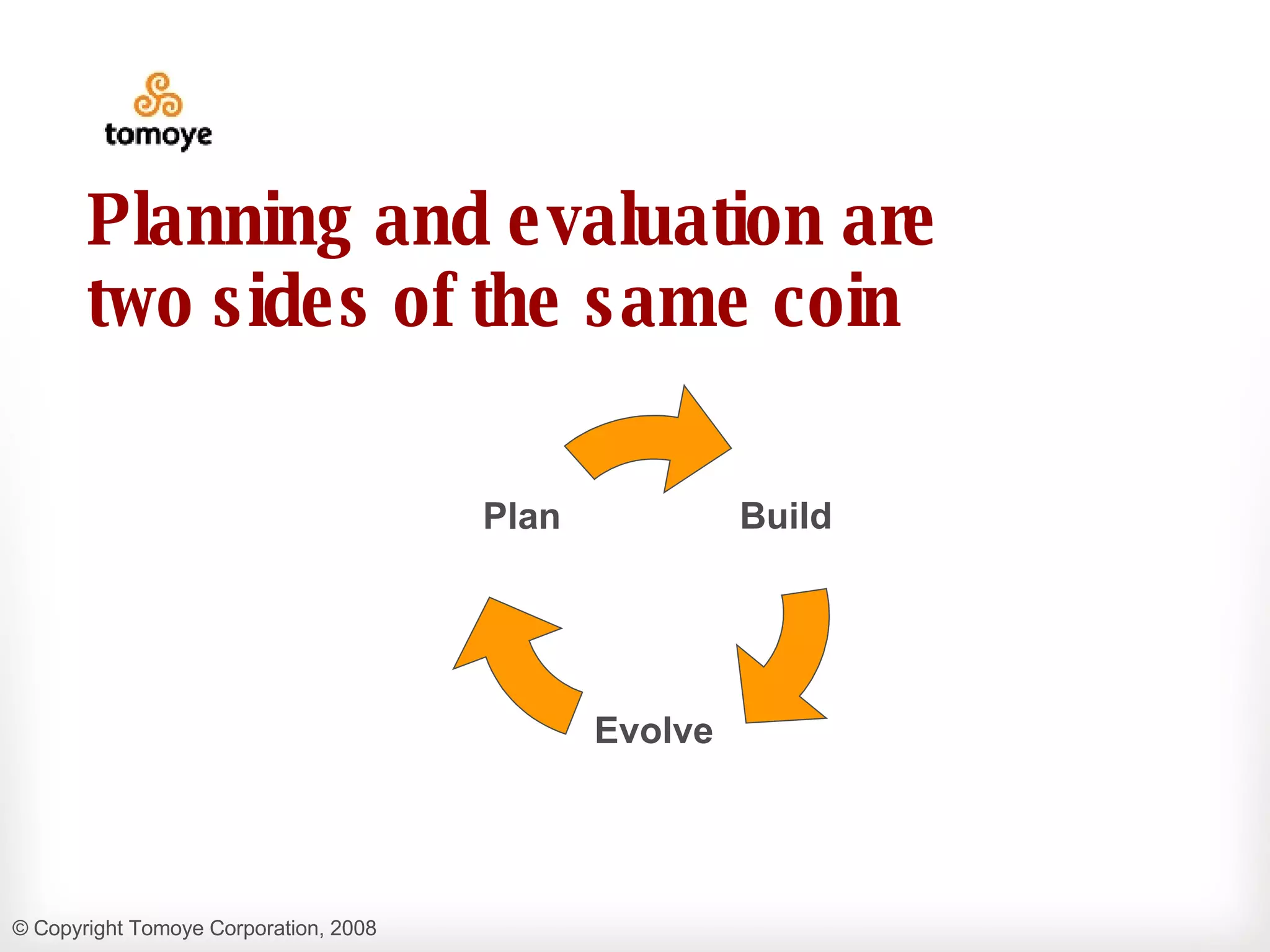 tomoye

Planning and evaluation are two sides of the same coin

Plan

Build

Evolve

© Copyright Tomoye Corporation, 2008